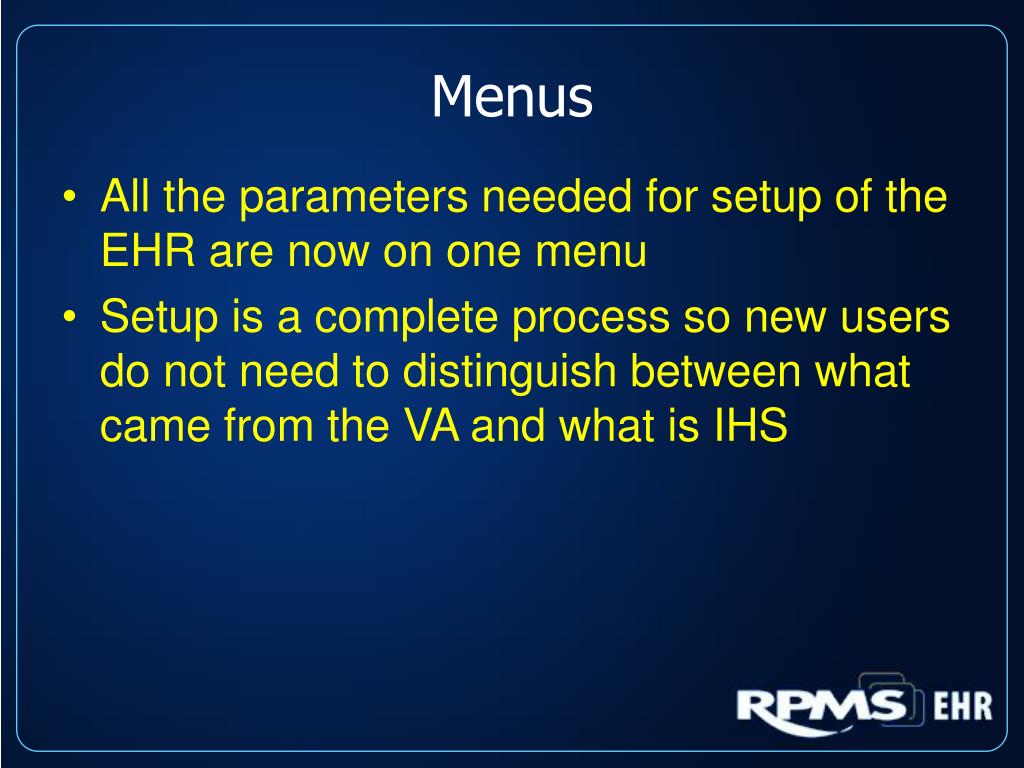 Menus

• All the parameters needed for setup of the EHR are now on one menu
• Setup is a complete process so new users do not need to distinguish between what came from the VA and what is IHS

RPMS EHR